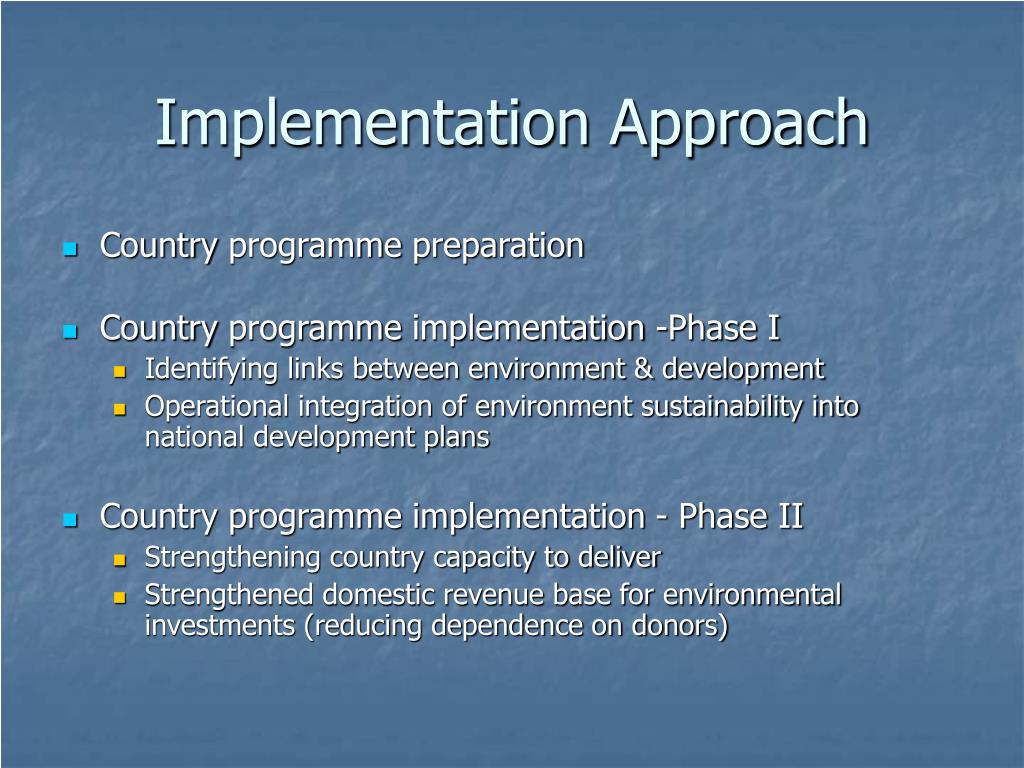 Implementation Approach

- Country programme preparation

- Country programme implementation -Phase I
  - Identifying links between environment & development
  - Operational integration of environment sustainability into national development plans

- Country programme implementation - Phase II
  - Strengthening country capacity to deliver
  - Strengthened domestic revenue base for environmental investments (reducing dependence on donors)